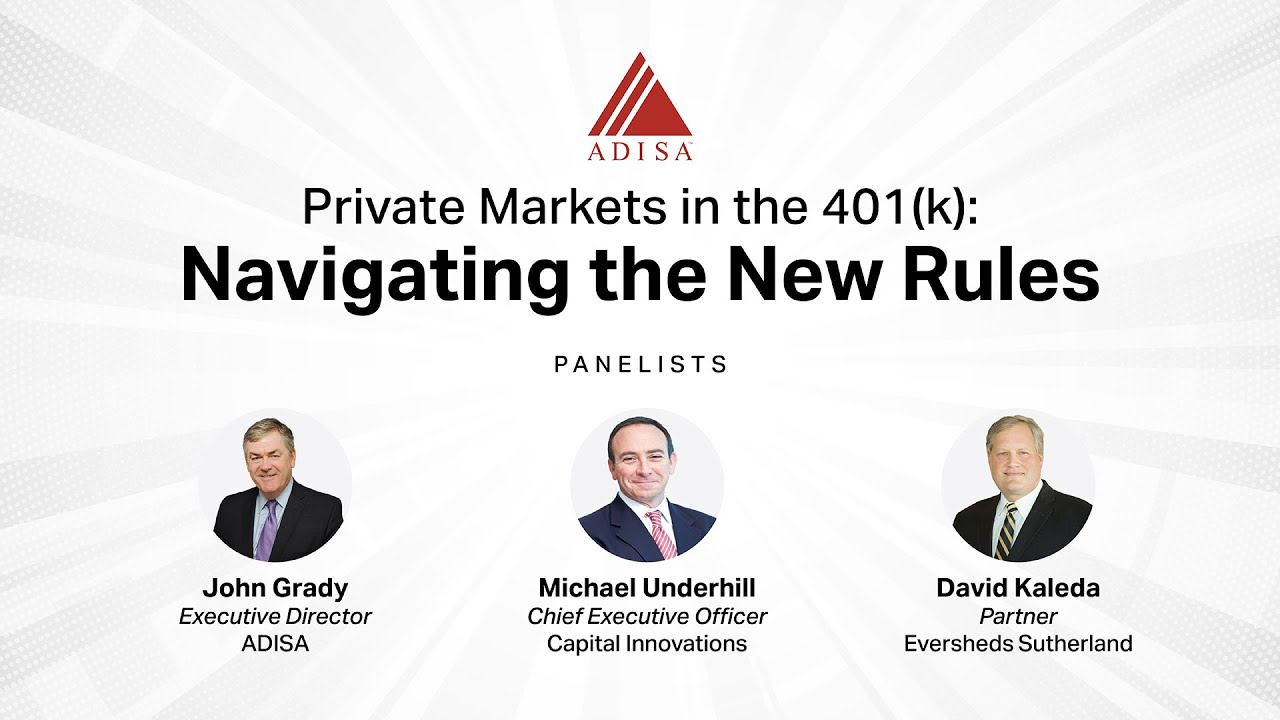 ADISA

Private Markets in the 401(k):
Navigating the New Rules

PANELISTS

John Grady
Executive Director
ADISA

Michael Underhill
Chief Executive Officer
Capital Innovations

David Kaleda
Partner
Eversheds Sutherland